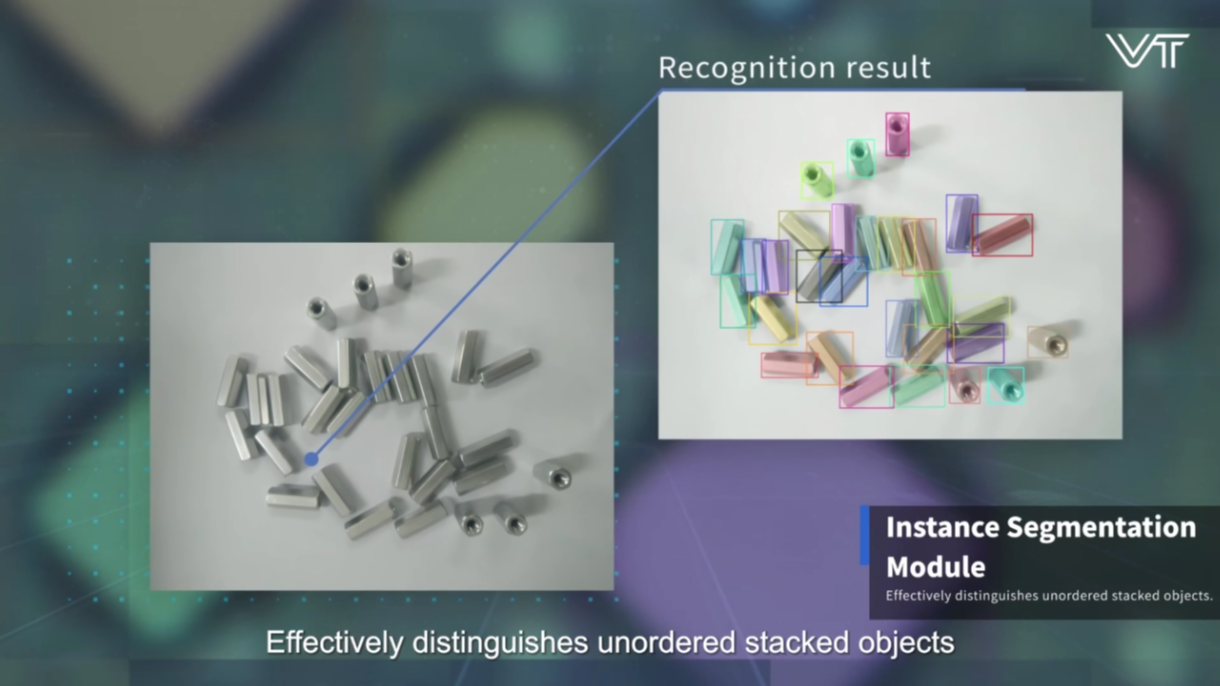 VT

Recognition result

Instance Segmentation Module

Effectively distinguishes unordered stacked objects.

Effectively distinguishes unordered stacked objects